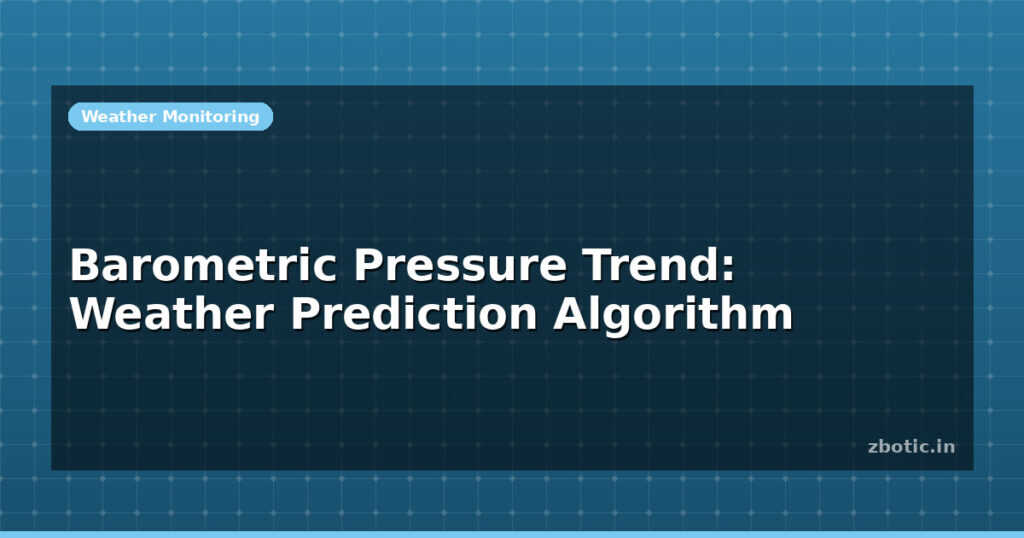 Weather Monitoring

Barometric Pressure Trend: Weather Prediction Algorithm

zbotic.in